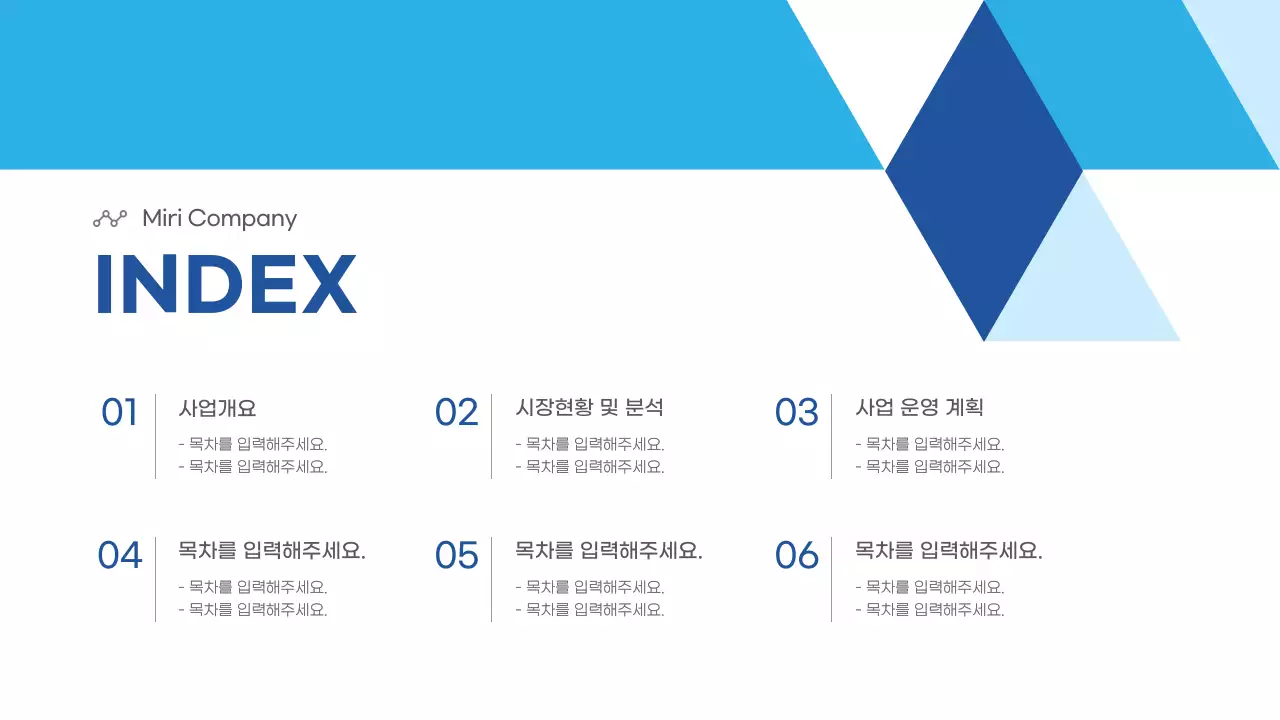 Miri Company

INDEX

01 사업개요
- 목차를 입력해주세요.
- 목차를 입력해주세요.

02 시장현황 및 분석
- 목차를 입력해주세요.
- 목차를 입력해주세요.

03 사업 운영 계획
- 목차를 입력해주세요.
- 목차를 입력해주세요.

04 목차를 입력해주세요.
- 목차를 입력해주세요.
- 목차를 입력해주세요.

05 목차를 입력해주세요.
- 목차를 입력해주세요.
- 목차를 입력해주세요.

06 목차를 입력해주세요.
- 목차를 입력해주세요.
- 목차를 입력해주세요.